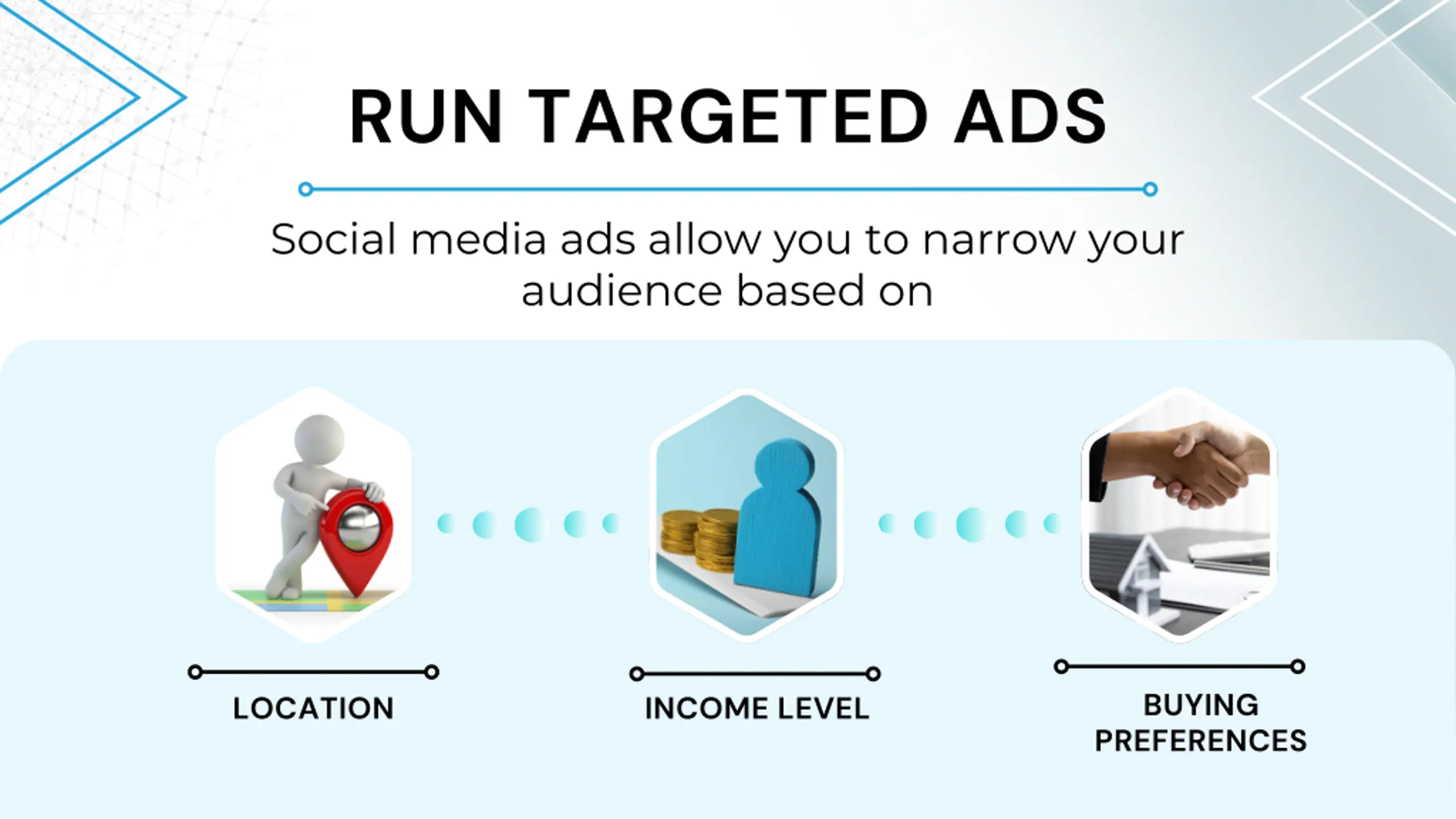 RUN TARGETED ADS

Social media ads allow you to narrow your audience based on

LOCATION

INCOME LEVEL

BUYING PREFERENCES